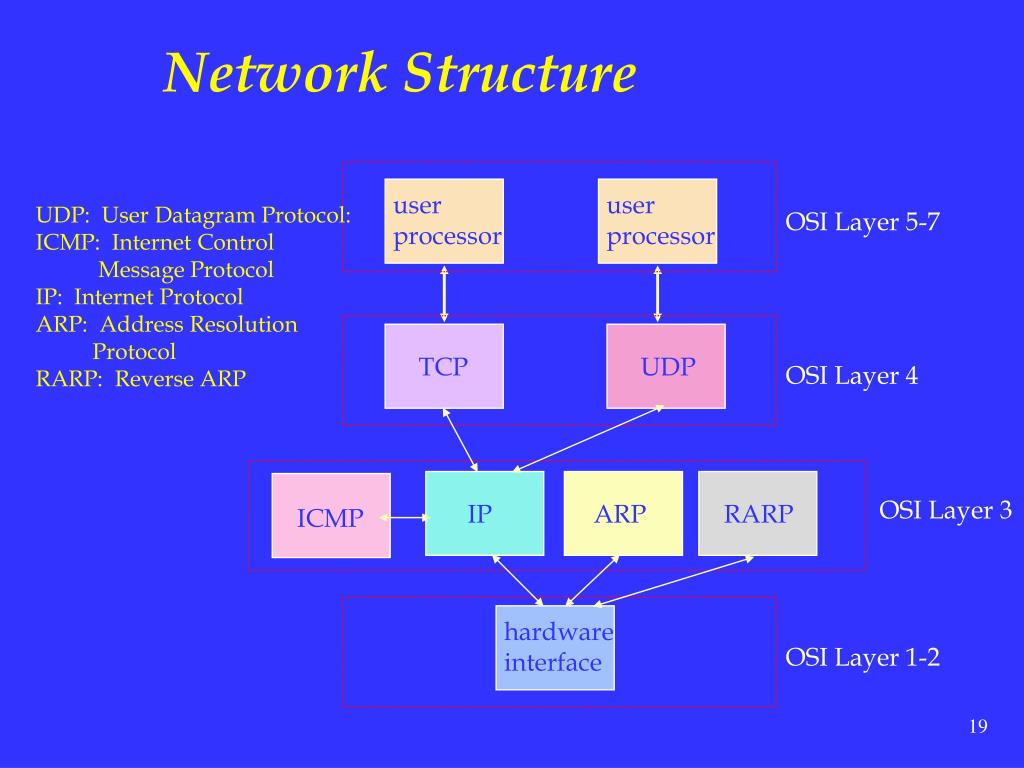 Network Structure

UDP: User Datagram Protocol:
ICMP: Internet Control Message Protocol
IP: Internet Protocol
ARP: Address Resolution Protocol
RARP: Reverse ARP

user processor

user processor

OSI Layer 5-7

TCP

UDP

OSI Layer 4

ICMP

IP

ARP

RARP

OSI Layer 3

hardware interface

OSI Layer 1-2

19